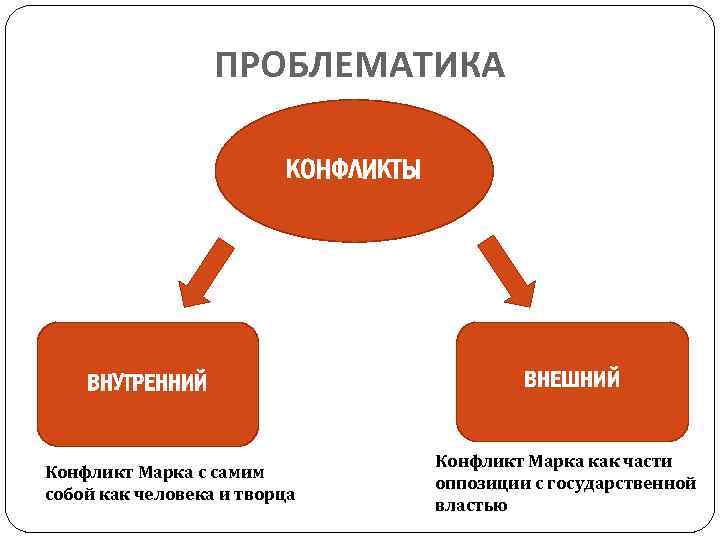 ПРОБЛЕМАТИКА

КОНФЛИКТЫ

ВНУТРЕННИЙ

ВНЕШНИЙ

Конфликт Марка с самим собой как человека и творца

Конфликт Марка как части оппозиции с государственной властью